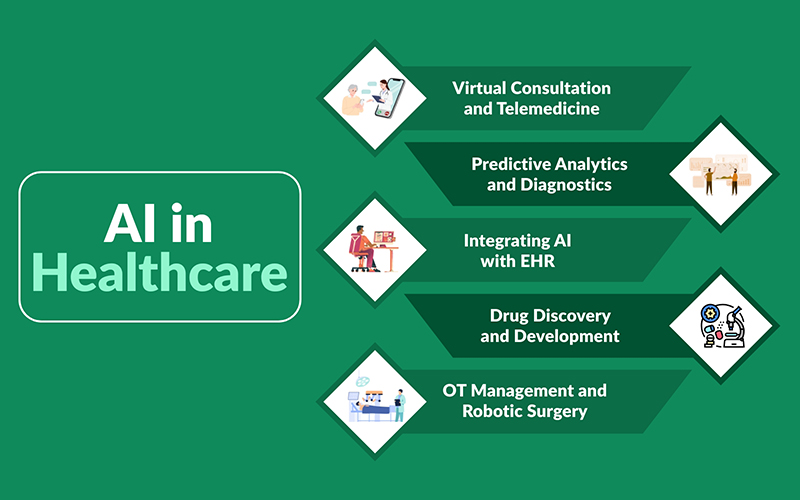 AI in Healthcare

Virtual Consultation and Telemedicine

Predictive Analytics and Diagnostics

Integrating AI with EHR

Drug Discovery and Development

OT Management and Robotic Surgery